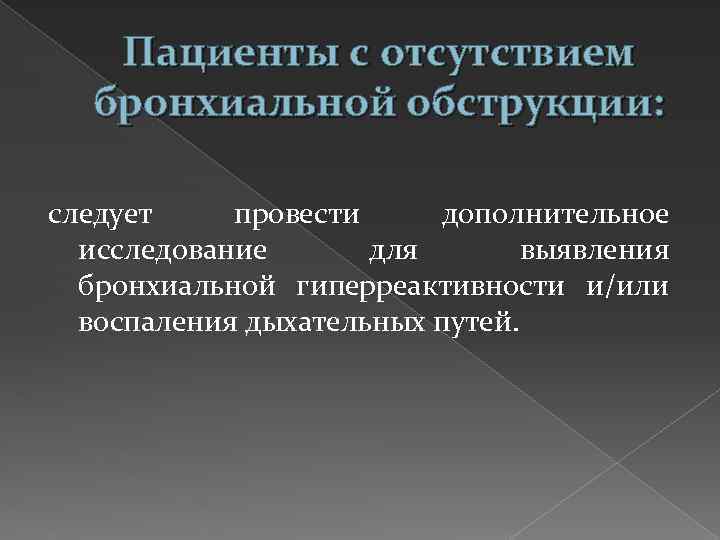 Пациенты с отсутствием бронхиальной обструкции:

следует провести дополнительное исследование для выявления бронхиальной гиперреактивности и/или воспаления дыхательных путей.